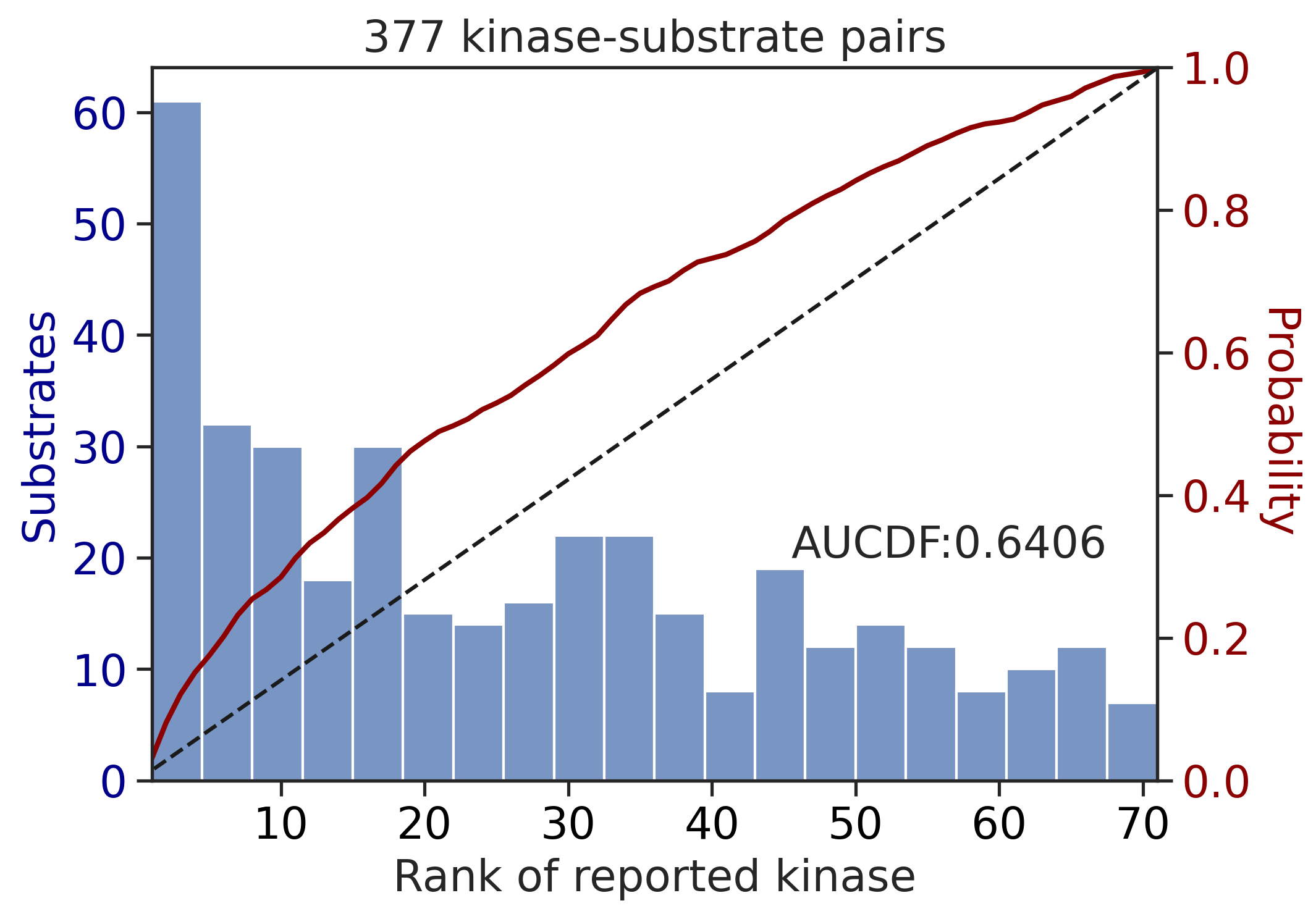 377 kinase-substrate pairs

Substrates

60
50
40
30
20
10
0

1.0
0.8
0.6
0.4
0.2
0.0

Probability

AUCDF:0.6406

10
20
30
40
50
60
70

Rank of reported kinase